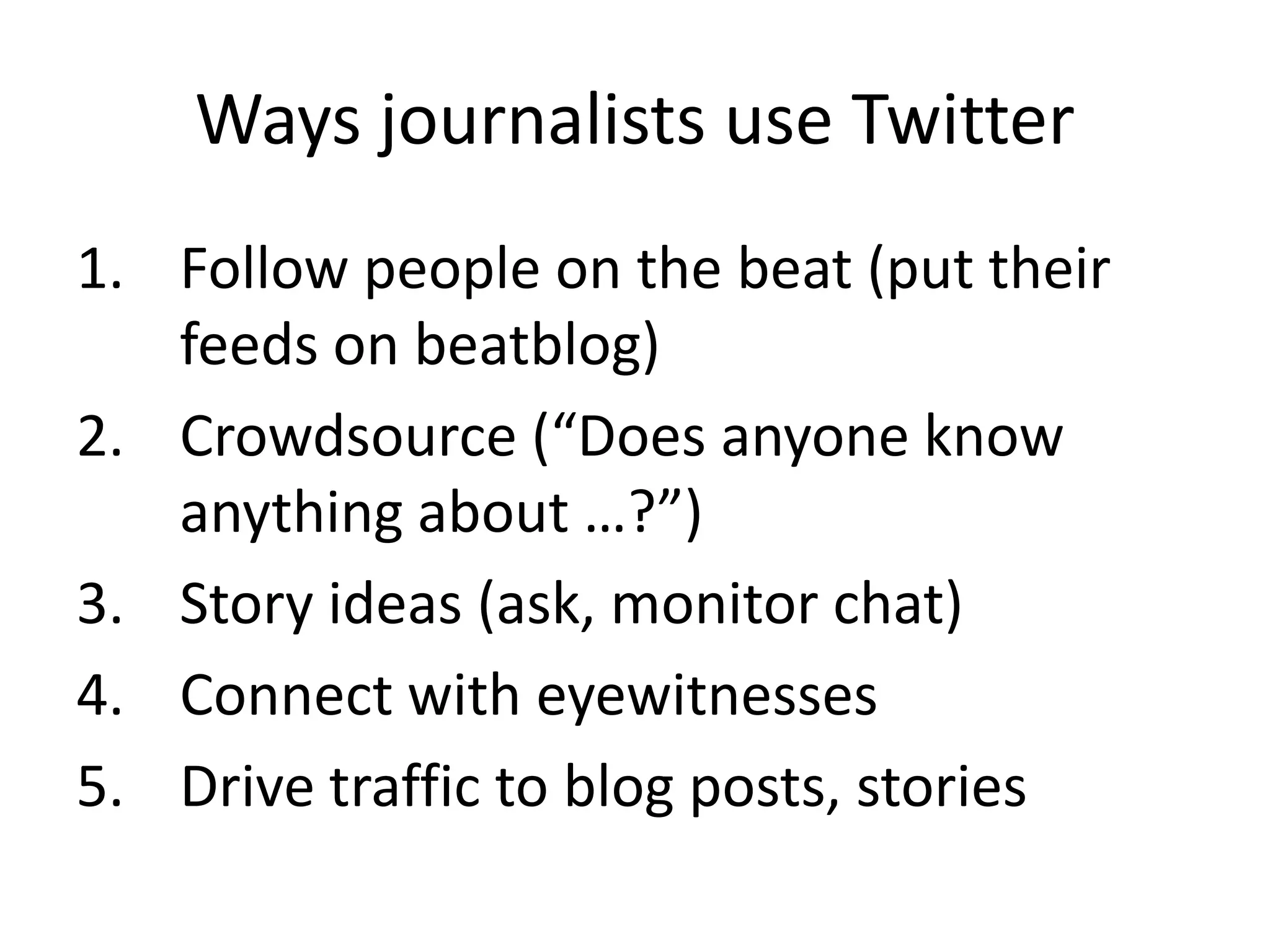 Ways journalists use Twitter

1. Follow people on the beat (put their feeds on beatblog)
2. Crowdsource (“Does anyone know anything about …?”)
3. Story ideas (ask, monitor chat)
4. Connect with eyewitnesses
5. Drive traffic to blog posts, stories